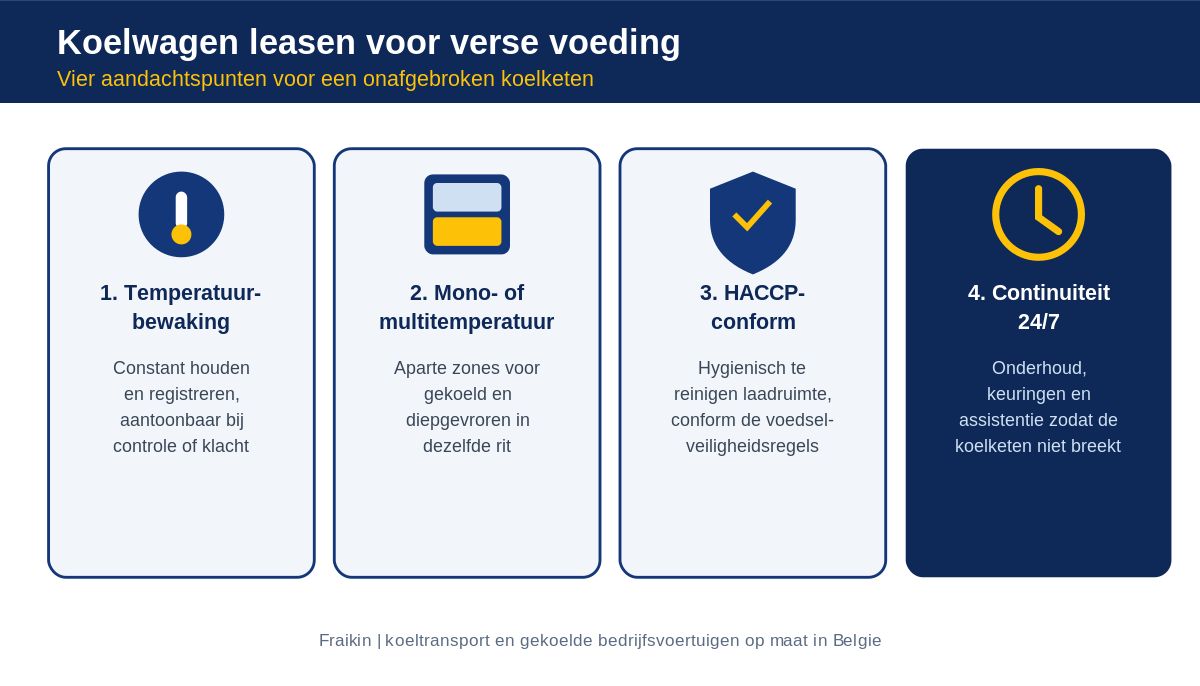 Koelwagen leasen voor verse voeding
Vier aandachtspunten voor een onafgebroken koelketen

1. Temperatuurbewaking

Constant houden en registreren, aantoonbaar bij controle of klacht

2. Mono- of multitemperatuur

Aparte zones voor gekoeld en diepgevroren in dezelfde rit

3. HACCP-conform

Hygienisch te reinigen laadruimte, conform de voedselveiligheidsregels

4. Continuiteit 24/7

Onderhoud, keuringen en assistentie zodat de koelketen niet breekt

Fraikin | koeltransport en gekoelde bedrijfsvoertuigen op maat in Belgie